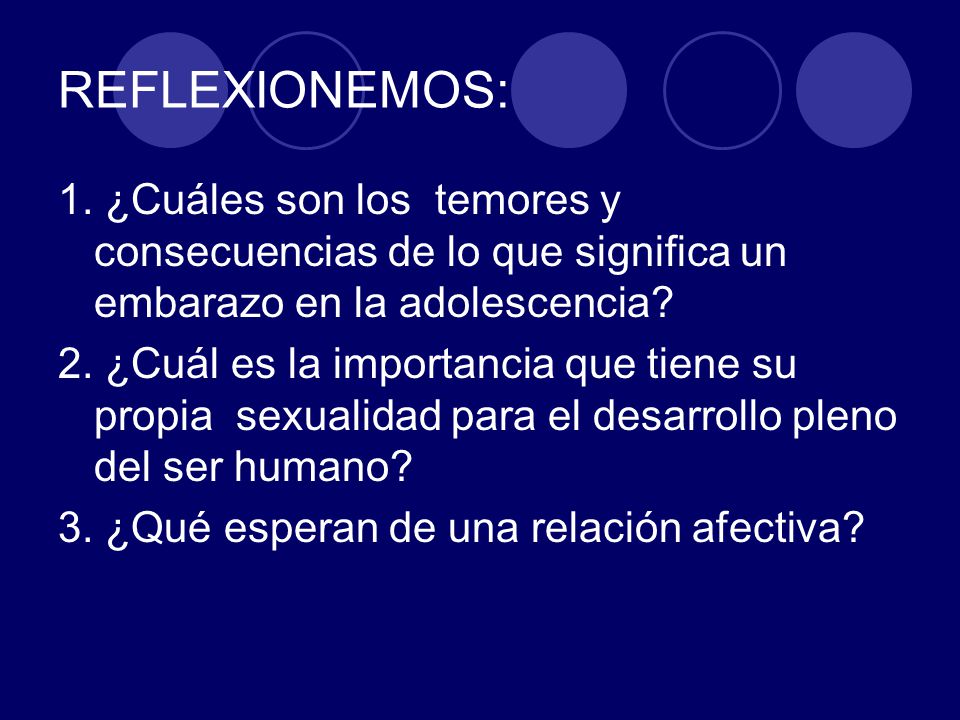 REFLEXIONEMOS:

1. ¿Cuáles son los temores y consecuencias de lo que significa un embarazo en la adolescencia?

2. ¿Cuál es la importancia que tiene su propia sexualidad para el desarrollo pleno del ser humano?

3. ¿Qué esperan de una relación afectiva?